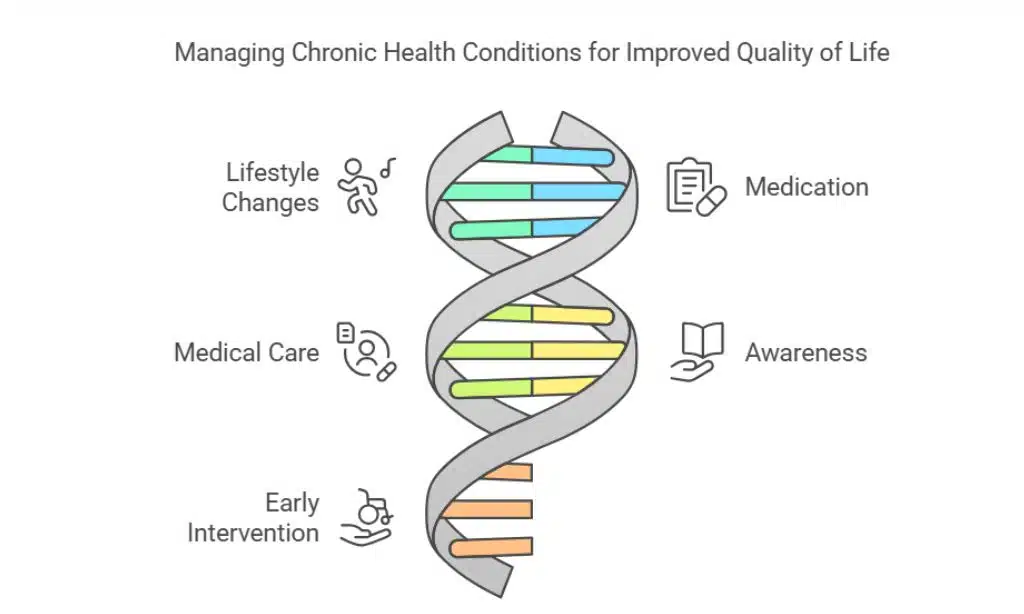 Managing Chronic Health Conditions for Improved Quality of Life

Lifestyle Changes

Medication

Medical Care

Awareness

Early Intervention